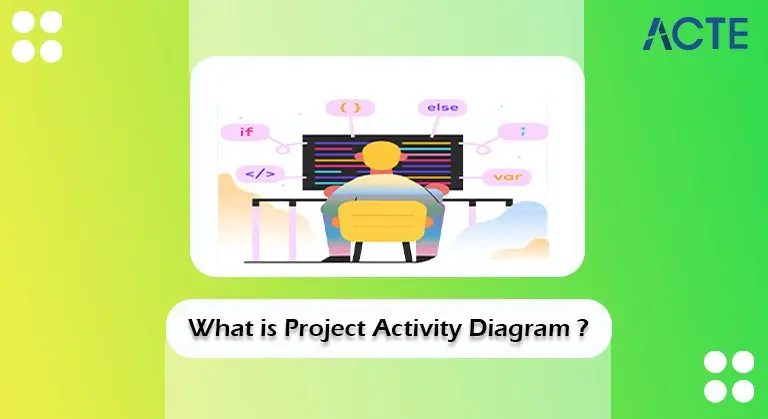 ACTE

{ }
else
if
;
</>
var

What is Project Activity Diagram ?